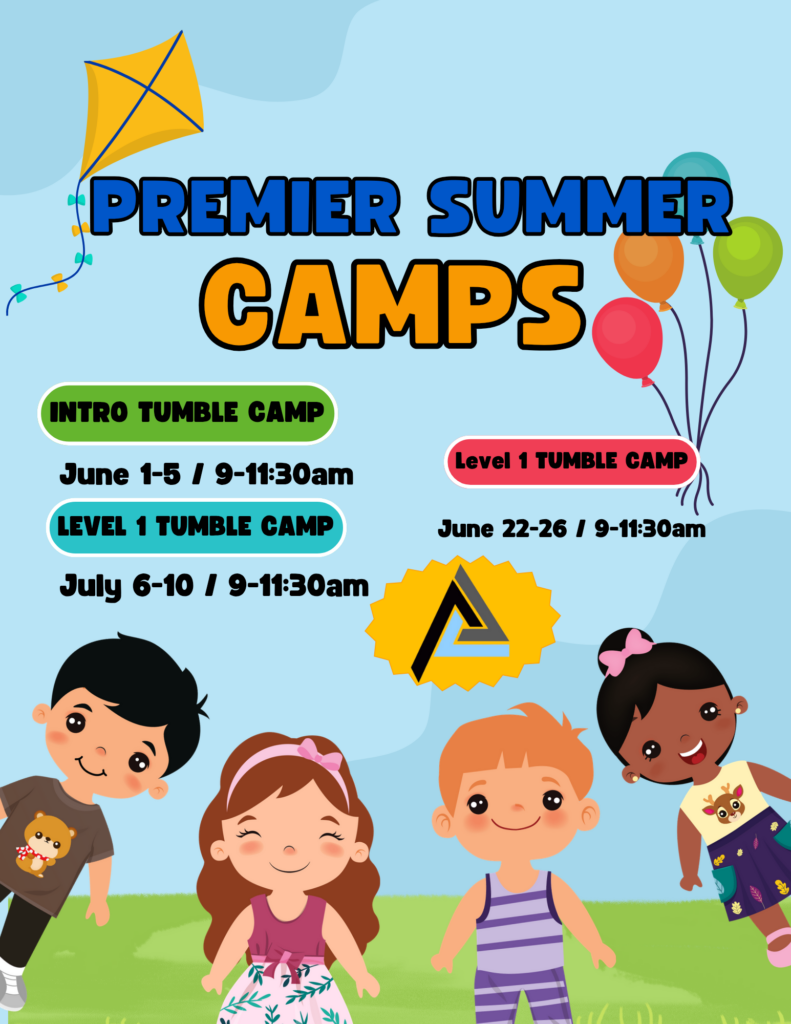 PREMIER SUMMER
CAMPS

INTRO TUMBLE CAMP

June 1-5 / 9-11:30am

LEVEL 1 TUMBLE CAMP

July 6-10 / 9-11:30am

Level 1 TUMBLE CAMP

June 22-26 / 9-11:30am